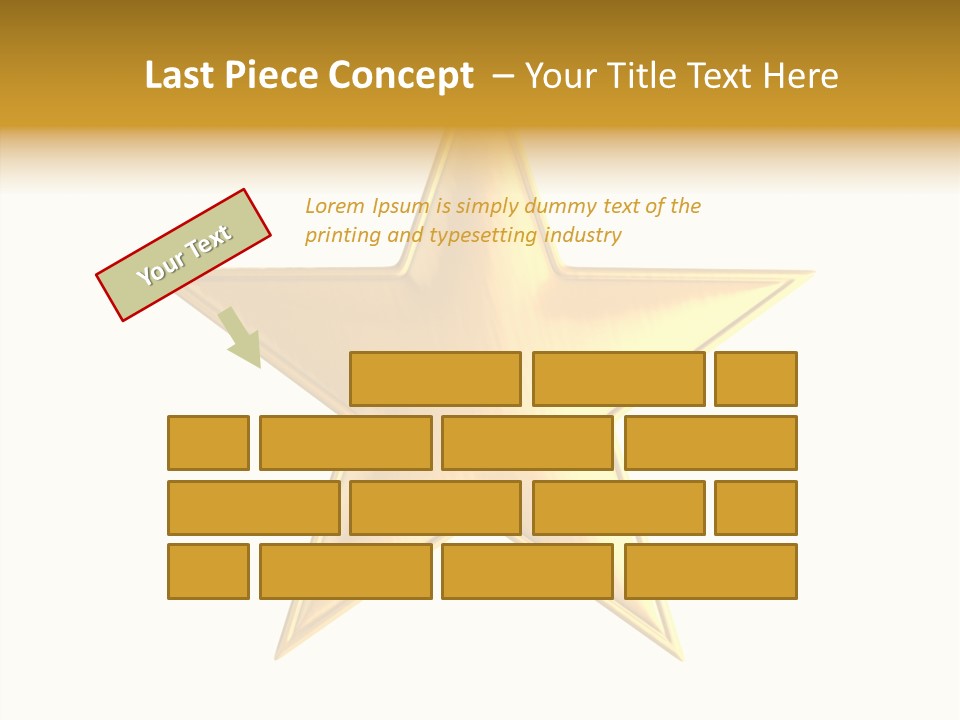 Last Piece Concept – Your Title Text Here

Your Text

Lorem Ipsum is simply dummy text of the printing and typesetting industry